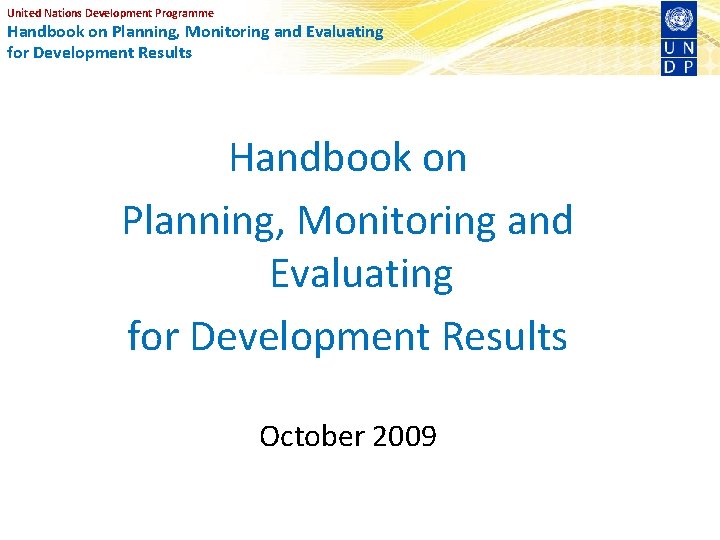 United Nations Development Programme
Handbook on Planning, Monitoring and Evaluating for Development Results

U N
D P

Handbook on
Planning, Monitoring and Evaluating
for Development Results

October 2009